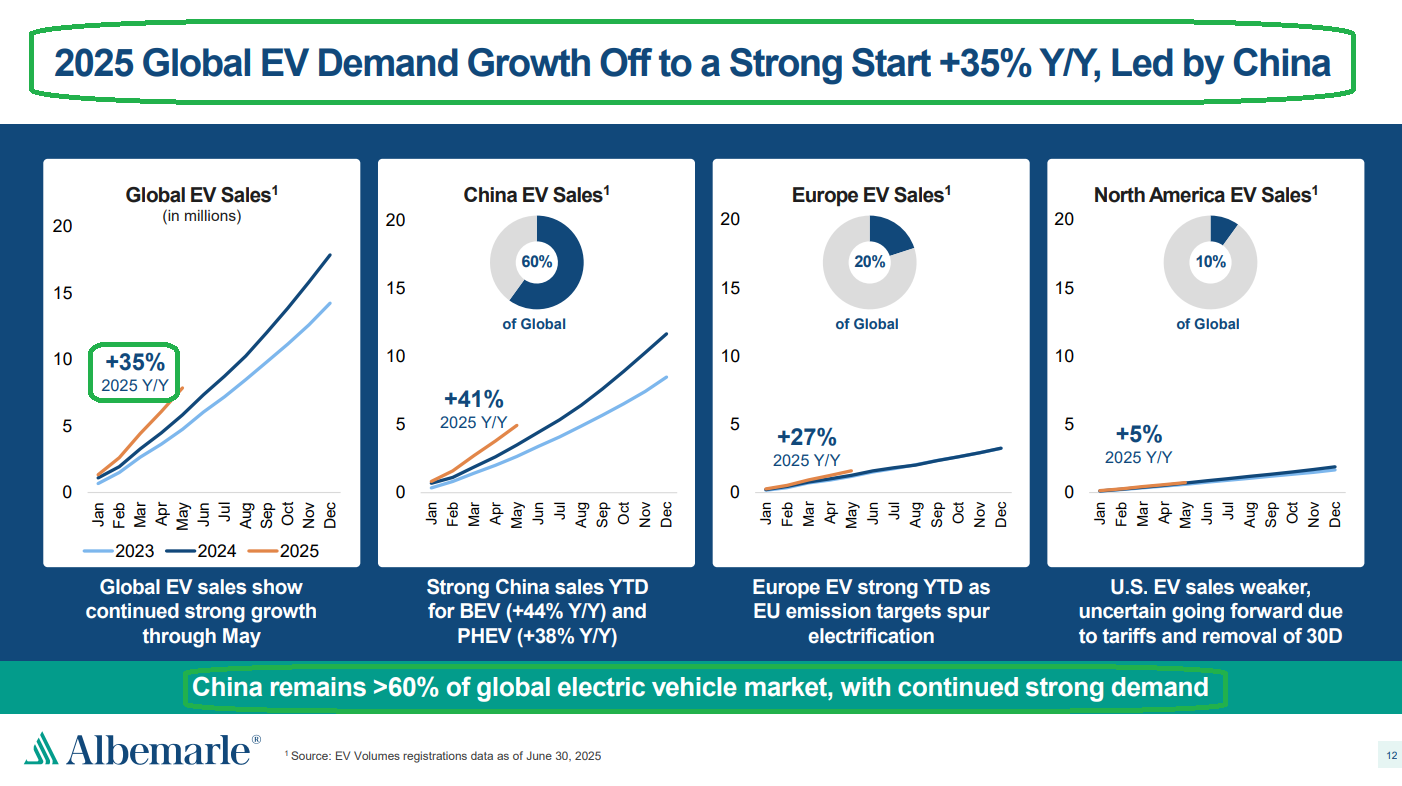 2025 Global EV Demand Growth Off to a Strong Start +35% Y/Y, Led by China

Global EV Sales$^1$
(in millions)

20
15
10
5
0

+35%
2025 Y/Y

Jan Feb Mar Apr May Jun Jul Aug Sep Oct Nov Dec

2023 2024 2025

Global EV sales show continued strong growth through May

China EV Sales$^1$

60%
of Global

20
15
10
5
0

+41%
2025 Y/Y

Jan Feb Mar Apr May Jun Jul Aug Sep Oct Nov Dec

Strong China sales YTD for BEV (+44% Y/Y) and PHEV (+38% Y/Y)

Europe EV Sales$^1$

20%
of Global

20
15
10
5
0

+27%
2025 Y/Y

Jan Feb Mar Apr May Jun Jul Aug Sep Oct Nov Dec

Europe EV strong YTD as EU emission targets spur electrification

North America EV Sales$^1$

10%
of Global

20
15
10
5
0

+5%
2025 Y/Y

Jan Feb Mar Apr May Jun Jul Aug Sep Oct Nov Dec

U.S. EV sales weaker, uncertain going forward due to tariffs and removal of 30D

China remains >60% of global electric vehicle market, with continued strong demand

Albemarle®

$^1$ Source: EV Volumes registrations data as of June 30, 2025

12